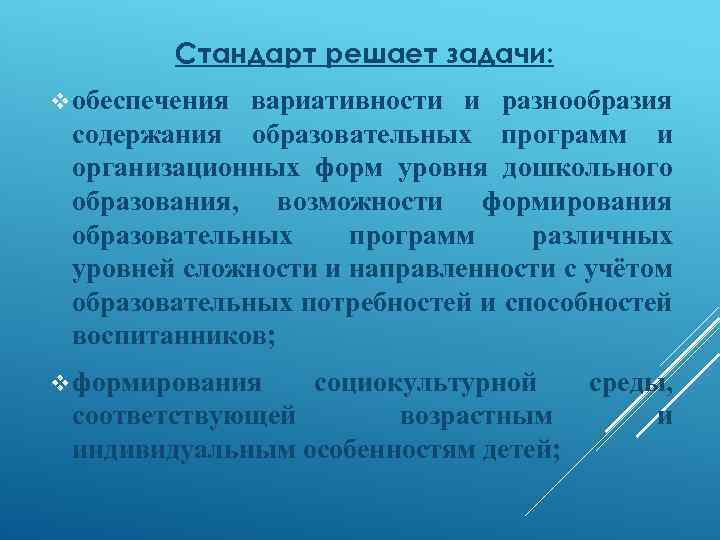 Стандарт решает задачи:

❖ обеспечения вариативности и разнообразия содержания образовательных программ и организационных форм уровня дошкольного образования, возможности формирования образовательных программ различных уровней сложности и направленности с учётом образовательных потребностей и способностей воспитанников;

❖ формирования социокультурной среды, соответствующей возрастным и индивидуальным особенностям детей;